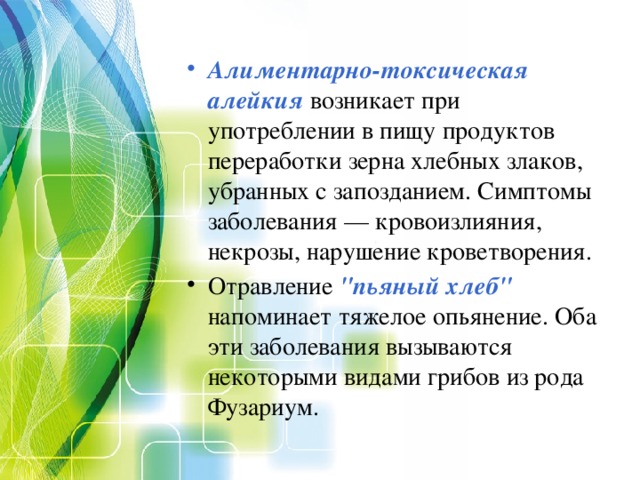 • Алиментарно-токсическая алейкия возникает при употреблении в пищу продуктов переработки зерна хлебных злаков, убранных с запозданием. Симптомы заболевания — кровоизлияния, некрозы, нарушение кроветворения.

• Отравление "пьяный хлеб" напоминает тяжелое опьянение. Оба эти заболевания вызываются некоторыми видами грибов из рода Фузариум.